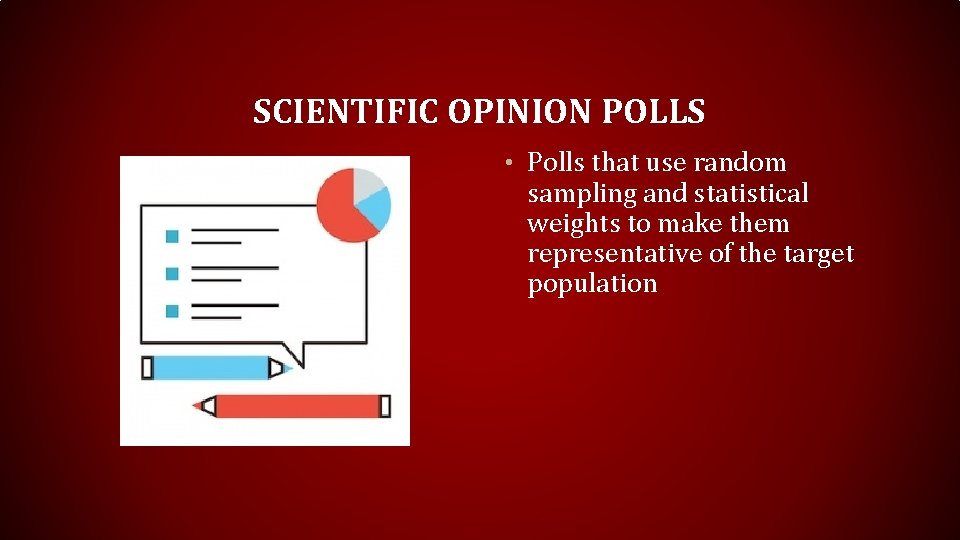 SCIENTIFIC OPINION POLLS

• Polls that use random sampling and statistical weights to make them representative of the target population